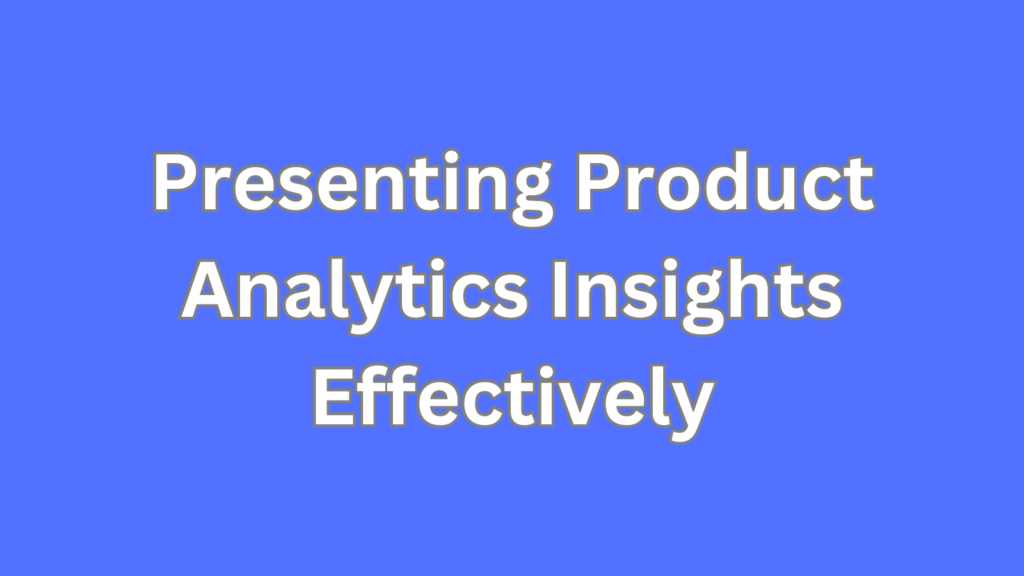 Presenting Product Analytics Insights Effectively